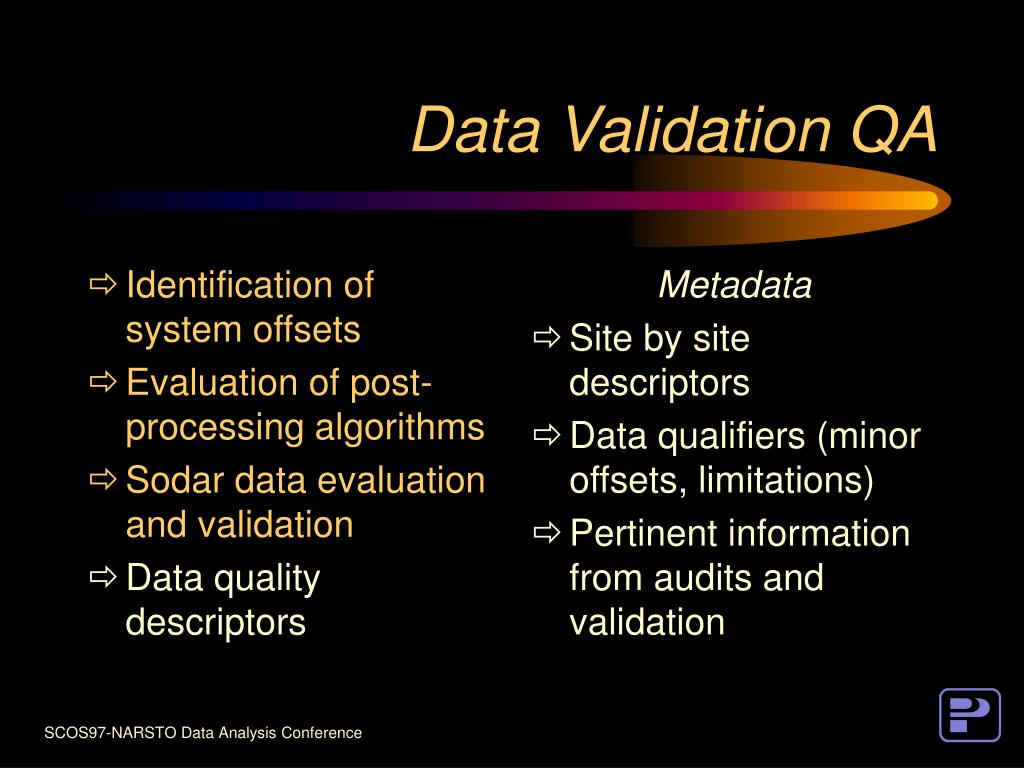 Data Validation QA

⇨ Identification of system offsets
⇨ Evaluation of post-processing algorithms
⇨ Sodar data evaluation and validation
⇨ Data quality descriptors

Metadata
⇨ Site by site descriptors
⇨ Data qualifiers (minor offsets, limitations)
⇨ Pertinent information from audits and validation

SCOS97-NARSTO Data Analysis Conference